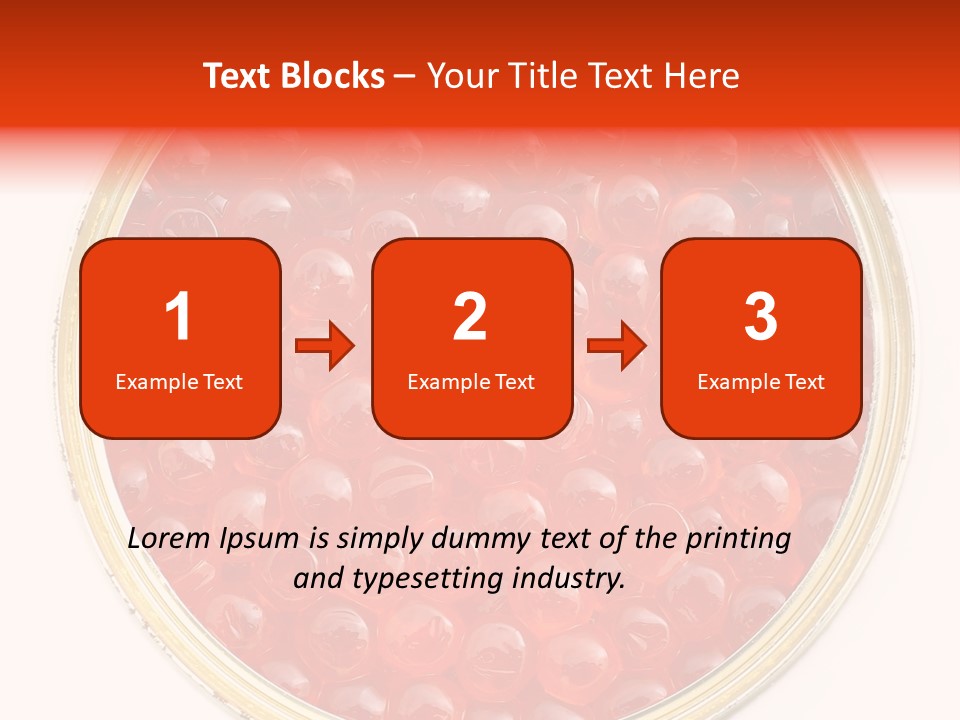 Text Blocks – Your Title Text Here

1
Example Text

2
Example Text

3
Example Text

Lorem Ipsum is simply dummy text of the printing and typesetting industry.